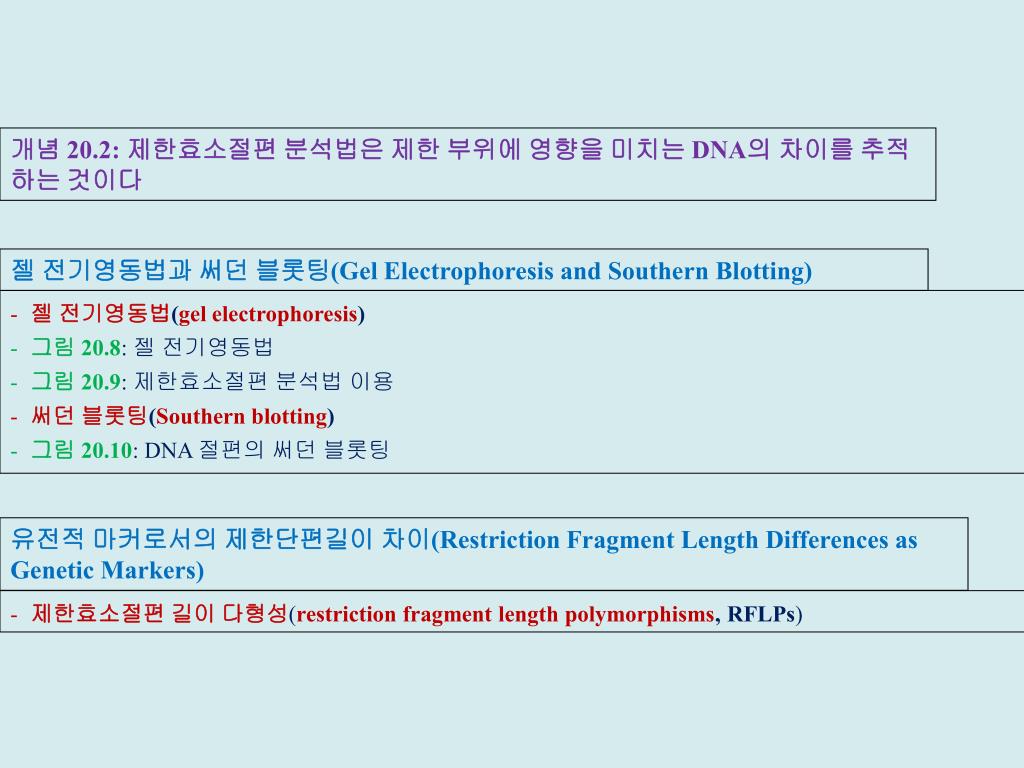 개념 20.2: 제한효소절편 분석법은 제한 부위에 영향을 미치는 DNA의 차이를 추적하는 것이다

젤 전기영동법과 써던 블롯팅(Gel Electrophoresis and Southern Blotting)

- 젤 전기영동법(gel electrophoresis)
- 그림 20.8: 젤 전기영동법
- 그림 20.9: 제한효소절편 분석법 이용
- 써던 블롯팅(Southern blotting)
- 그림 20.10: DNA 절편의 써던 블롯팅

유전적 마커로서의 제한단편길이 차이(Restriction Fragment Length Differences as Genetic Markers)

- 제한효소절편 길이 다형성(restriction fragment length polymorphisms, RFLPs)